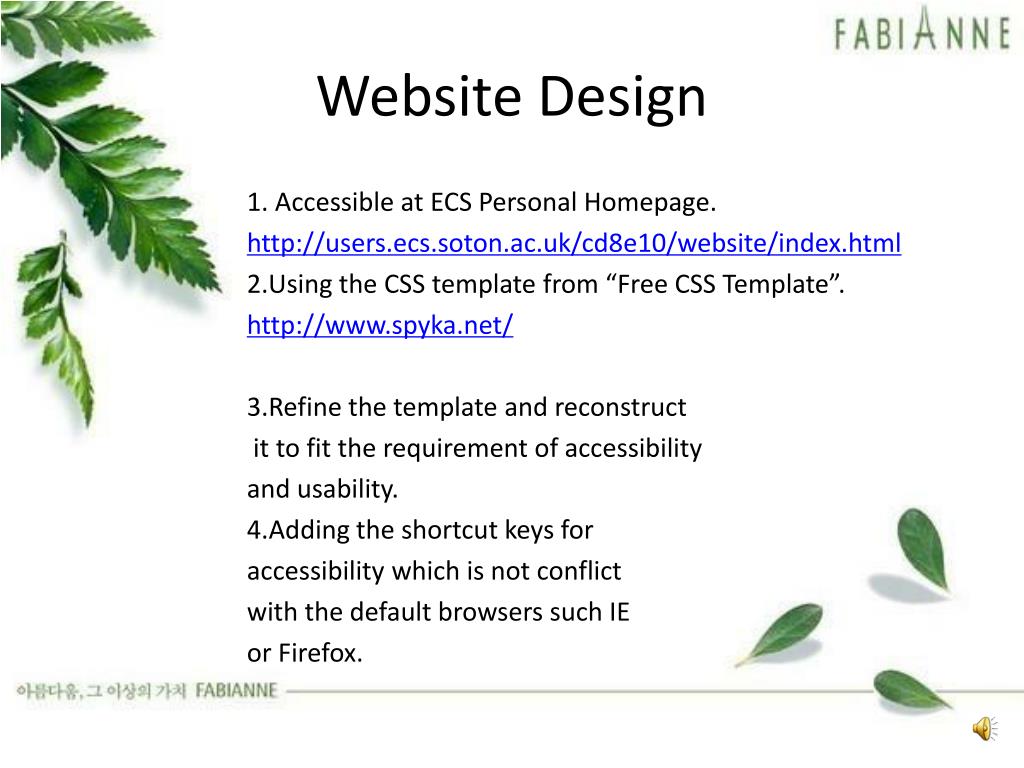 FABIANNE

Website Design

1. Accessible at ECS Personal Homepage.
http://users.ecs.soton.ac.uk/cd8e10/website/index.html
2.Using the CSS template from “Free CSS Template”.
http://www.spyka.net/

3.Refine the template and reconstruct it to fit the requirement of accessibility and usability.
4.Adding the shortcut keys for accessibility which is not conflict with the default browsers such IE or Firefox.

아름다움, 그 이상의 가치 FABIANNE